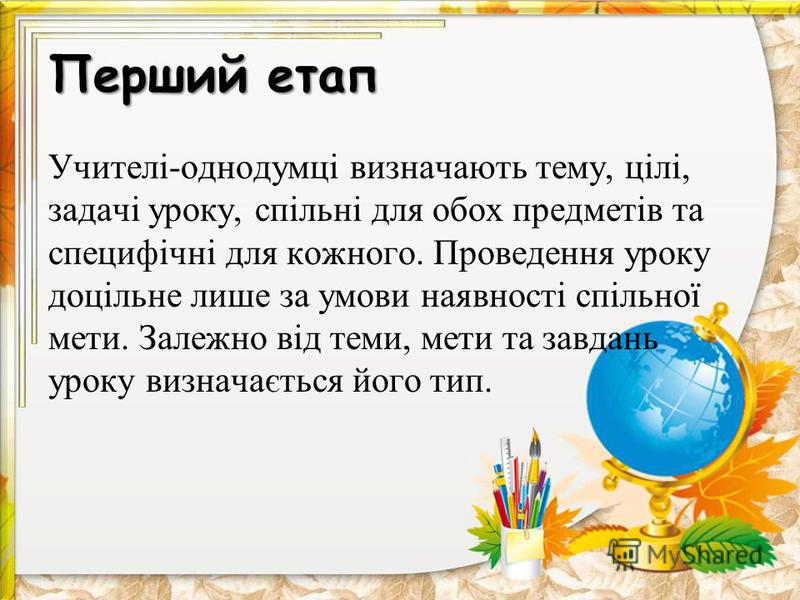 Перший етап

Учителі-однодумці визначають тему, цілі, задачі уроку, спільні для обох предметів та специфічні для кожного. Проведення уроку доцільне лише за умови наявності спільної мети. Залежно від теми, мети та завдань уроку визначається його тип.

MyShared